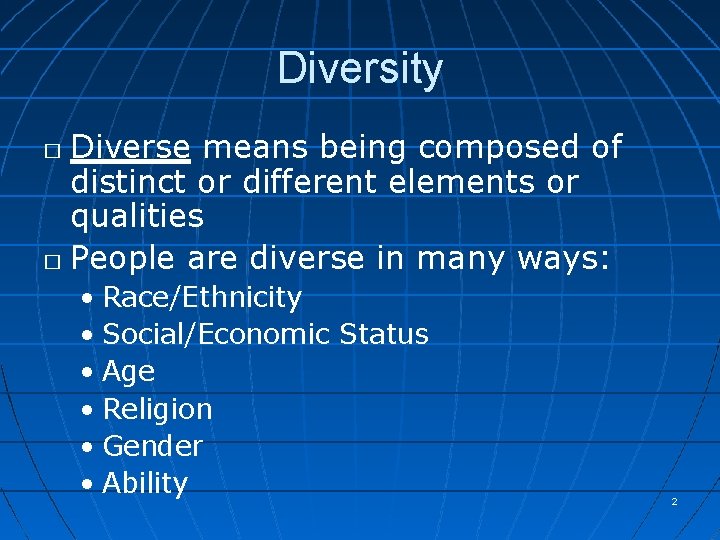 Diversity

□ Diverse means being composed of distinct or different elements or qualities

□ People are diverse in many ways:

• Race/Ethnicity
• Social/Economic Status
• Age
• Religion
• Gender
• Ability

2